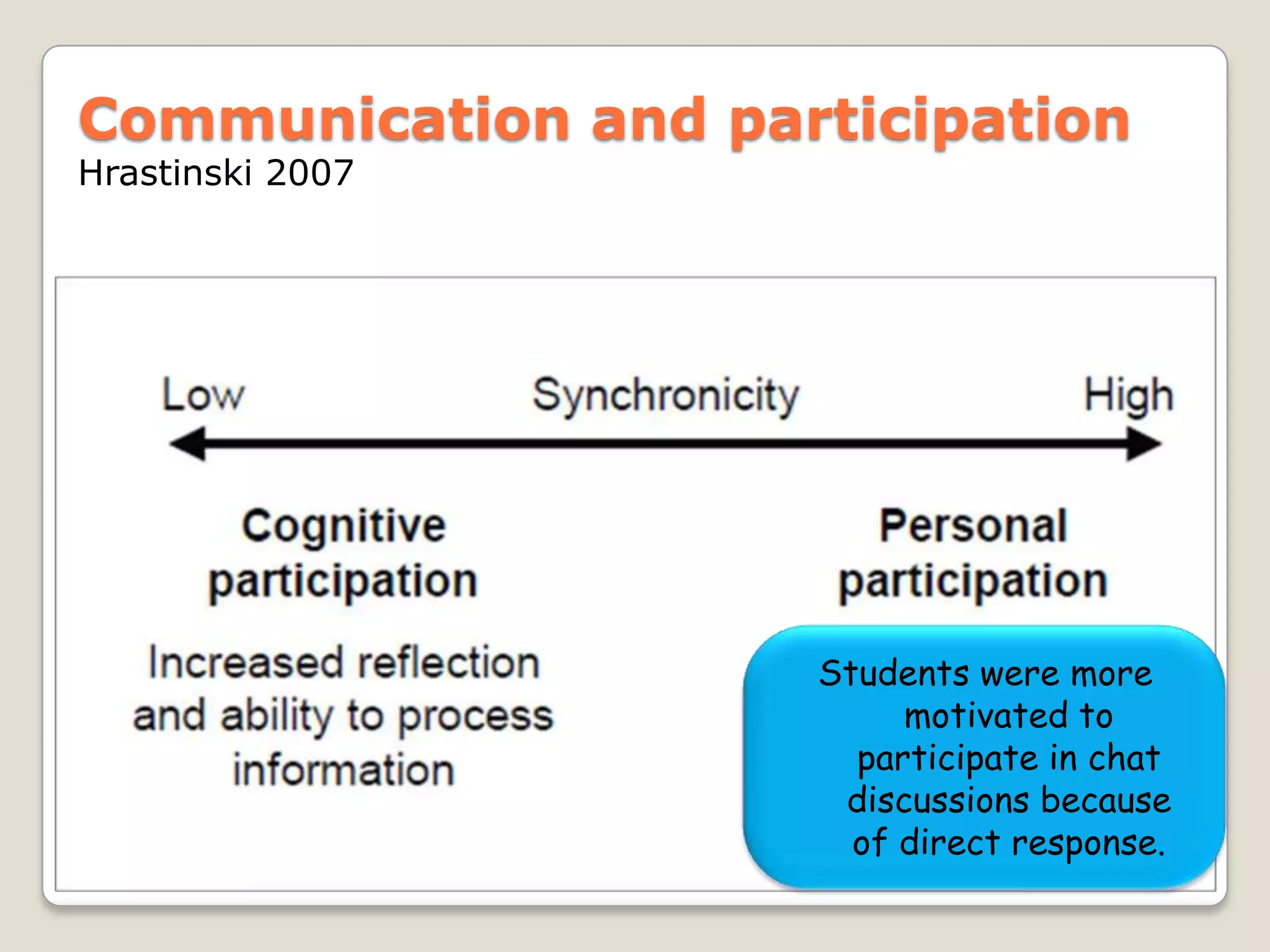 Communication and participation
Hrastinski 2007

Low Synchronicity High

Cognitive participation

Increased reflection and ability to process information

Personal participation

Students were more motivated to participate in chat discussions because of direct response.